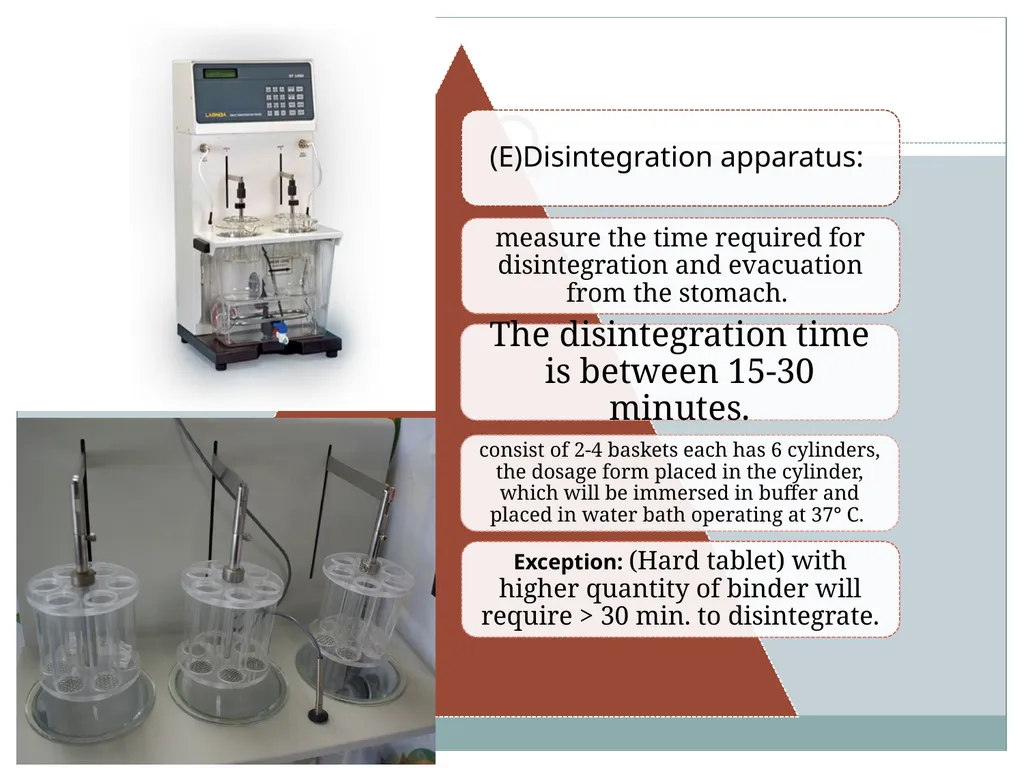 LABINDIA

(E)Disintegration apparatus:

measure the time required for disintegration and evacuation from the stomach.

The disintegration time is between 15-30 minutes.

consist of 2-4 baskets each has 6 cylinders, the dosage form placed in the cylinder, which will be immersed in buffer and placed in water bath operating at 37° C.

Exception: (Hard tablet) with higher quantity of binder will require > 30 min. to disintegrate.